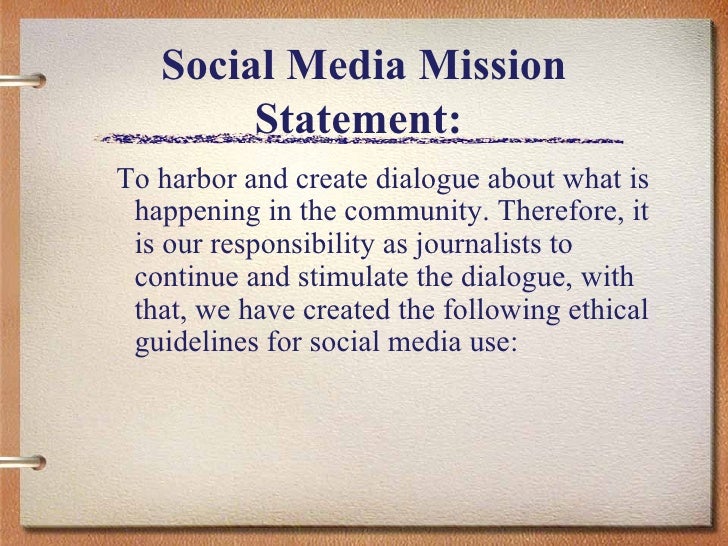 Social Media Mission Statement:

To harbor and create dialogue about what is happening in the community. Therefore, it is our responsibility as journalists to continue and stimulate the dialogue, with that, we have created the following ethical guidelines for social media use: